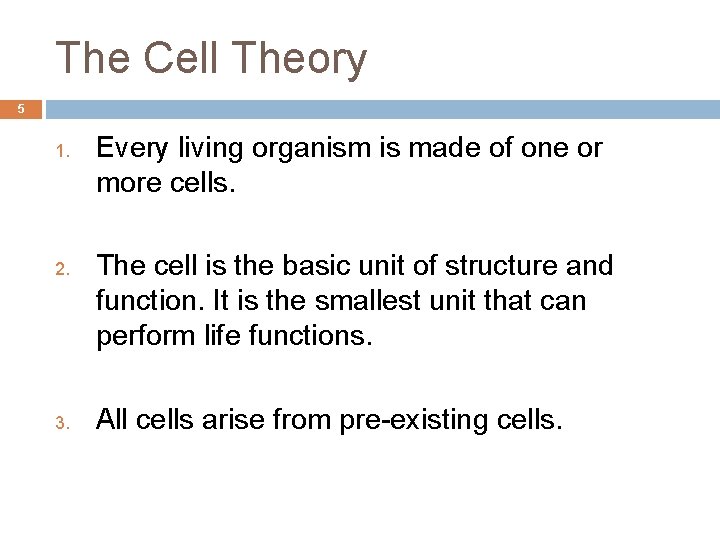 The Cell Theory

5

1. Every living organism is made of one or more cells.

2. The cell is the basic unit of structure and function. It is the smallest unit that can perform life functions.

3. All cells arise from pre-existing cells.